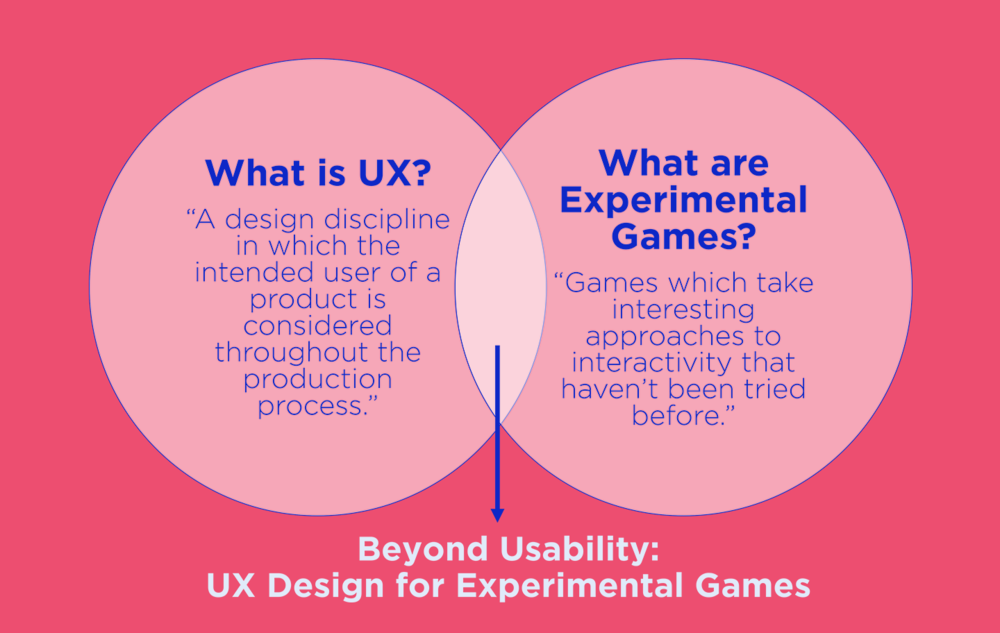 What is UX?

“A design discipline in which the intended user of a product is considered throughout the production process.”

What are Experimental Games?

“Games which take interesting approaches to interactivity that haven’t been tried before.”

Beyond Usability:
UX Design for Experimental Games